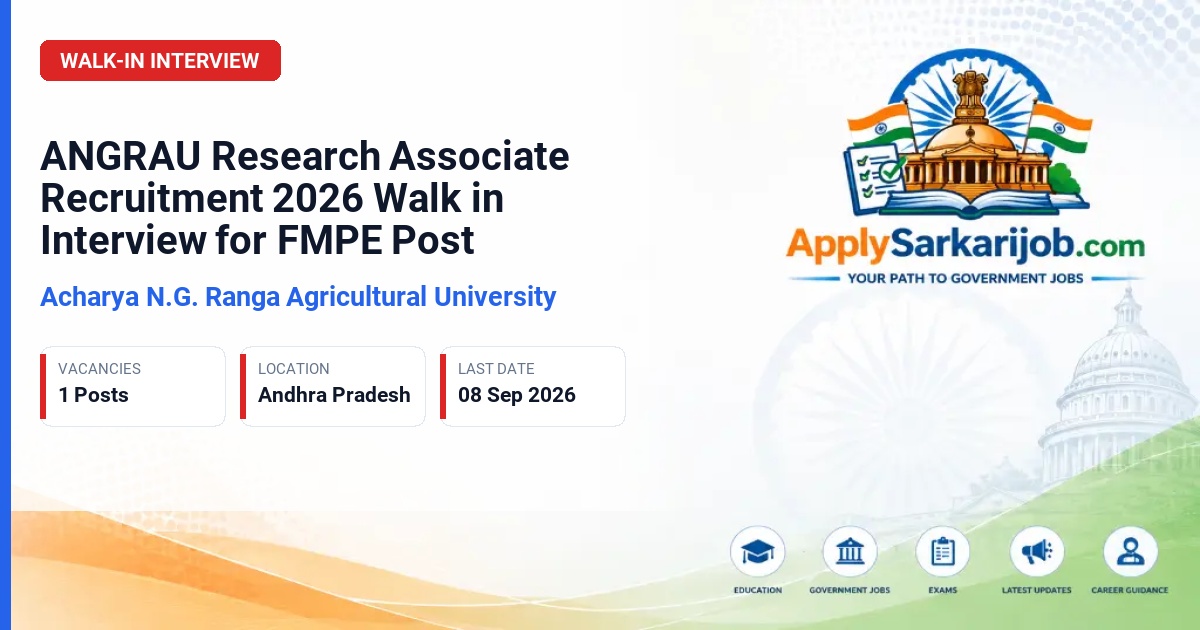 WALK-IN INTERVIEW

ANGRAU Research Associate Recruitment 2026 Walk in Interview for FMPE Post

Acharya N.G. Ranga Agricultural University

VACANCIES
1 Posts

LOCATION
Andhra Pradesh

LAST DATE
08 Sep 2026

ApplySarkarijob.com
YOUR PATH TO GOVERNMENT JOBS

EDUCATION
GOVERNMENT JOBS
EXAMS
LATEST UPDATES
CAREER GUIDANCE